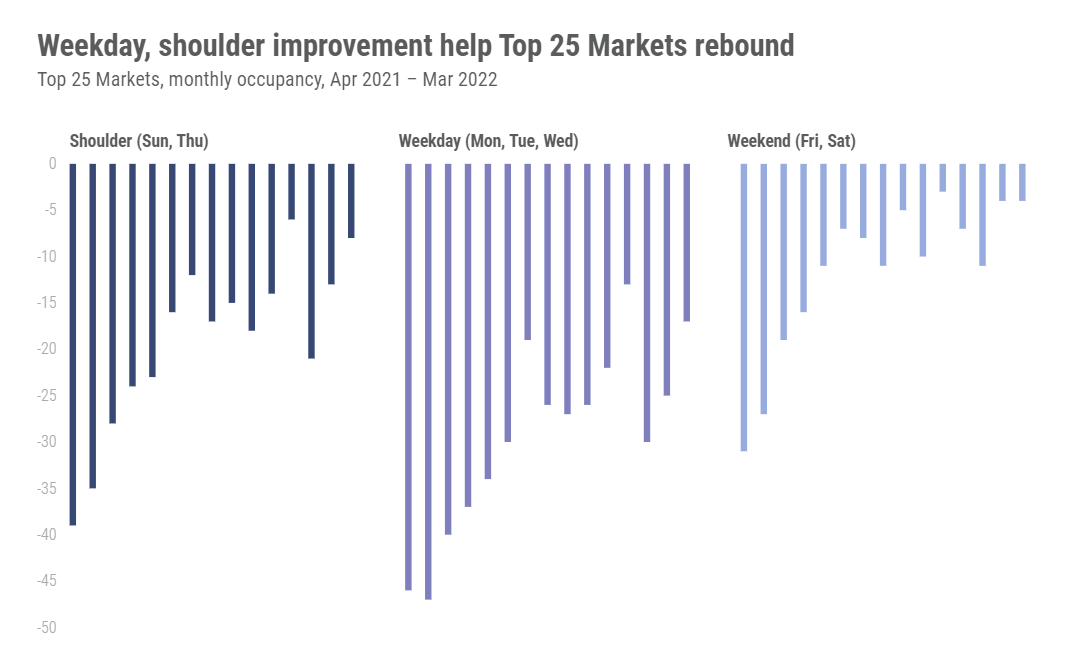 Weekday, shoulder improvement help Top 25 Markets rebound
Top 25 Markets, monthly occupancy, Apr 2021 – Mar 2022

Shoulder (Sun, Thu)
Weekday (Mon, Tue, Wed)
Weekend (Fri, Sat)

0
-5
-10
-15
-20
-25
-30
-35
-40
-45
-50